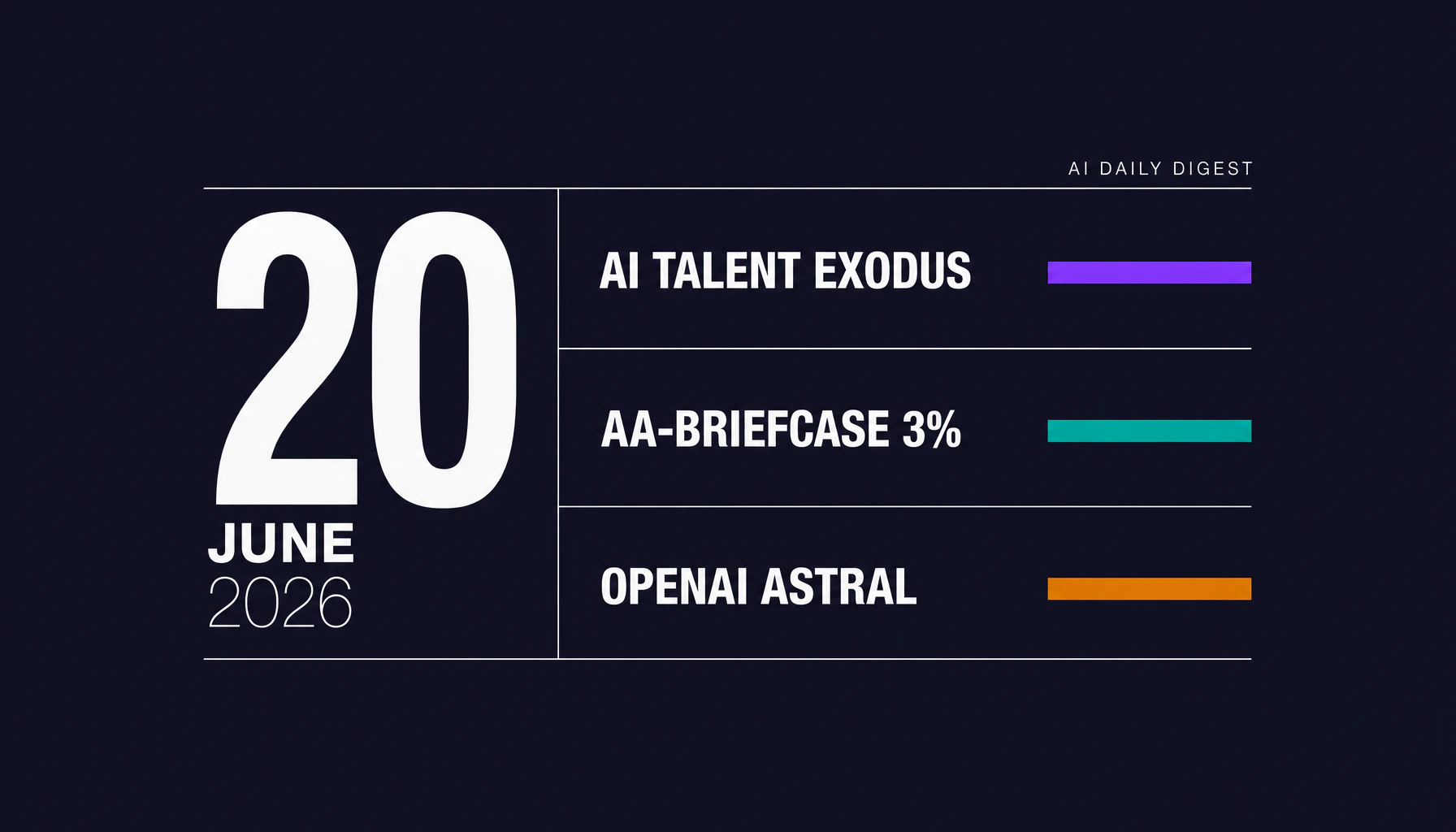 AI DAILY DIGEST

20
JUNE
2026

AI TALENT EXODUS

AA-BRIEFCASE 3%

OPENAI ASTRAL